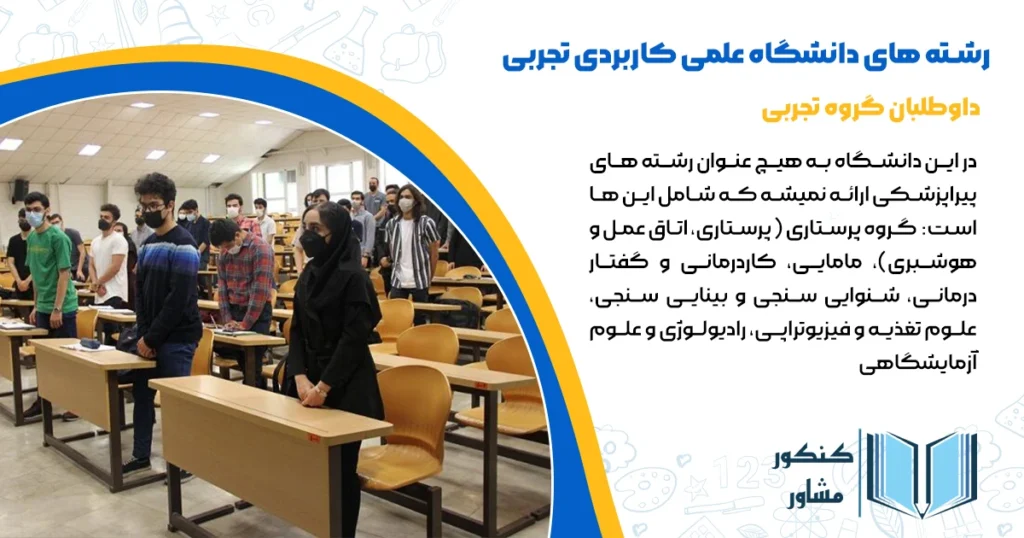 رشته های دانشگاه علمی کاربردی تجربی

داوطلبان گروه تجربی

در این دانشگاه به هیچ عنوان رشته های پیراپزشکی ارائه نمیشه که شامل این ها است: گروه پرستاری ( پرستاری، اتاق عمل و هوشبری)، مامایی، کاردرمانی و گفتار درمانی، شنوایی سنجی و بینایی سنجی، علوم تغذیه و فیزیوتراپی، رادیولوژی و علوم آزمایشگاهی

کنکور
مشاور